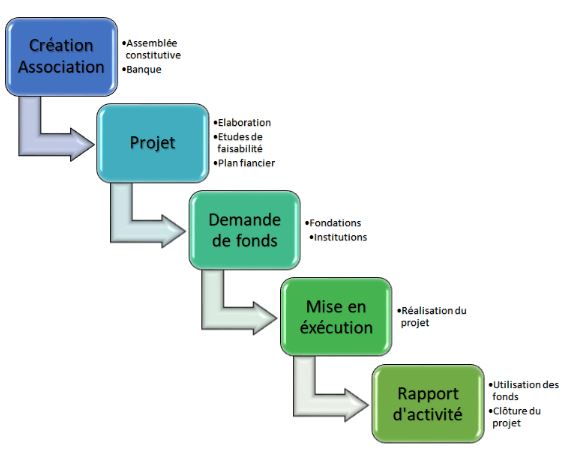 Création Association

•Assemblée constitutive
•Banque

Projet

•Elaboration
•Etudes de faisabilité
•Plan fiancier

Demande de fonds

•Fondations
•Institutions

Mise en éxécution

•Réalisation du projet

Rapport d'activité

•Utilisation des fonds
•Clôture du projet